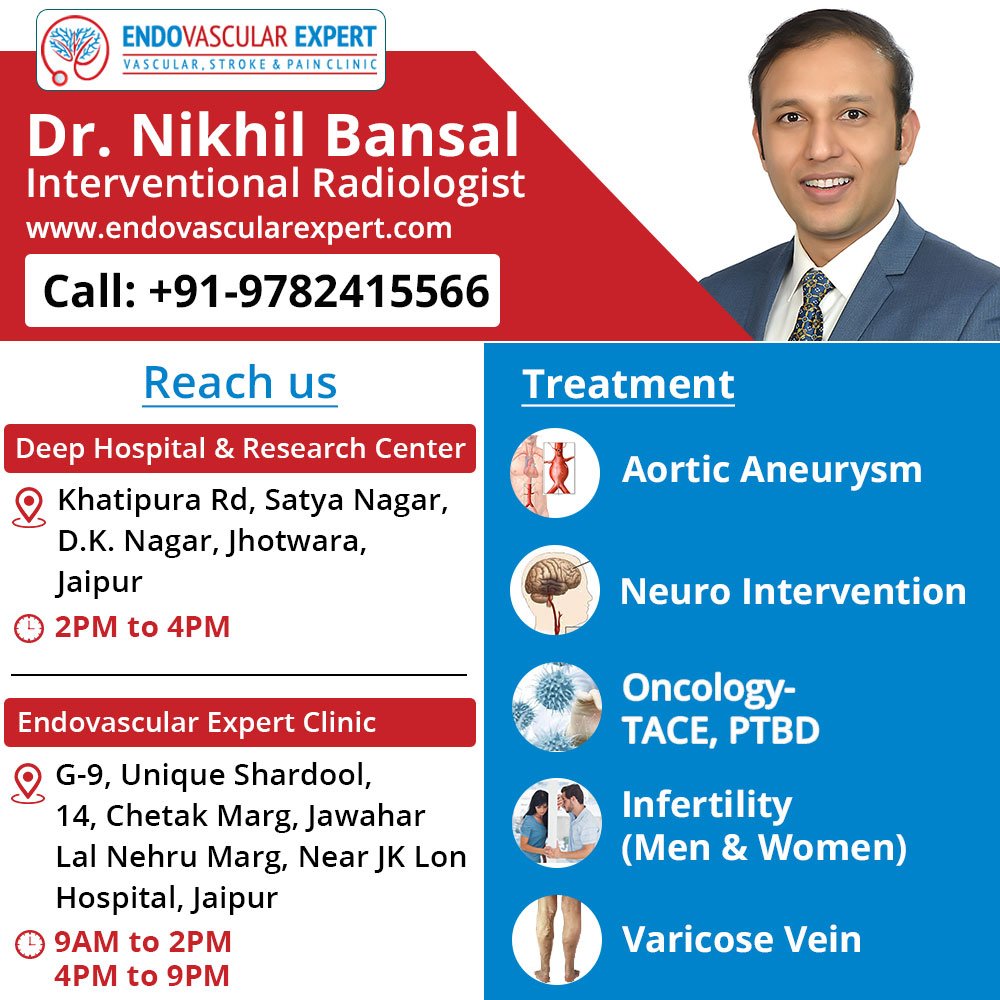 ENDOVASCULAR EXPERT
VASCULAR, STROKE & PAIN CLINIC

Dr. Nikhil Bansal
Interventional Radiologist
www.endovascularexpert.com

Call: +91-9782415566

Reach us

Deep Hospital & Research Center

Khatipura Rd, Satya Nagar, D.K. Nagar, Jhotwara, Jaipur

2PM to 4PM

Endovascular Expert Clinic

G-9, Unique Shardool, 14, Chetak Marg, Jawahar Lal Nehru Marg, Near JK Lon Hospital, Jaipur

9AM to 2PM
4PM to 9PM

Treatment

Aortic Aneurysm

Neuro Intervention

Oncology-
TACE, PTBD

Infertility
(Men & Women)

Varicose Vein